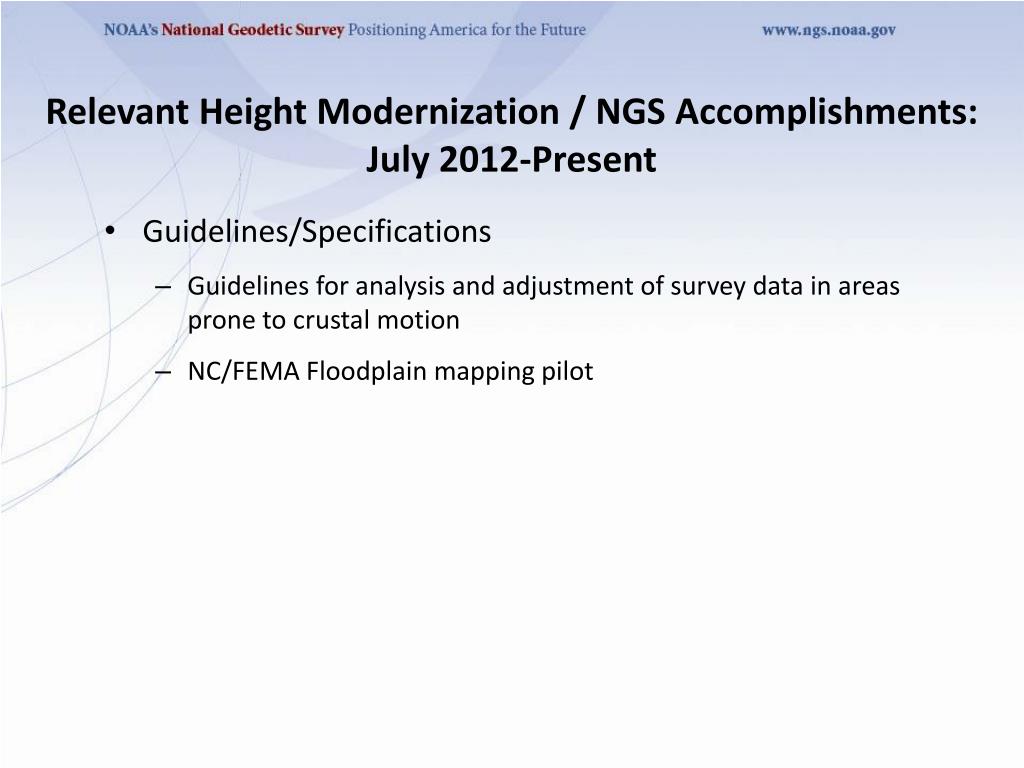 NOAA's National Geodetic Survey Positioning America for the Future www.ngs.noaa.gov

Relevant Height Modernization / NGS Accomplishments: July 2012-Present

• Guidelines/Specifications

– Guidelines for analysis and adjustment of survey data in areas prone to crustal motion

– NC/FEMA Floodplain mapping pilot